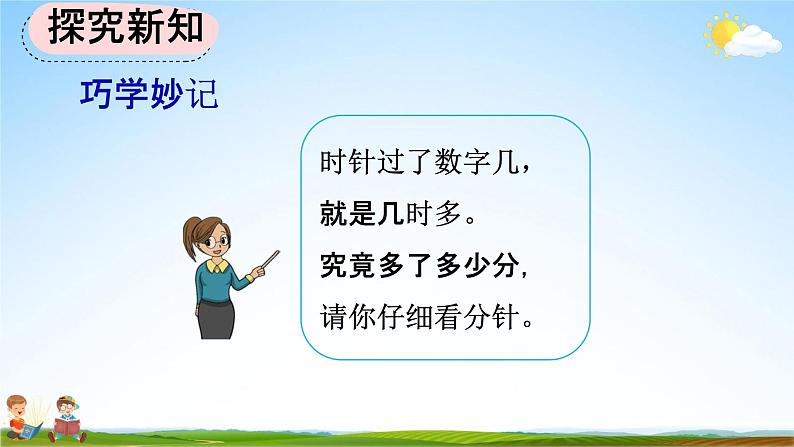 探究新知

巧学妙记

时针过了数字几，
就是几时多。
究竟多了多少分，
请你仔细看分针。